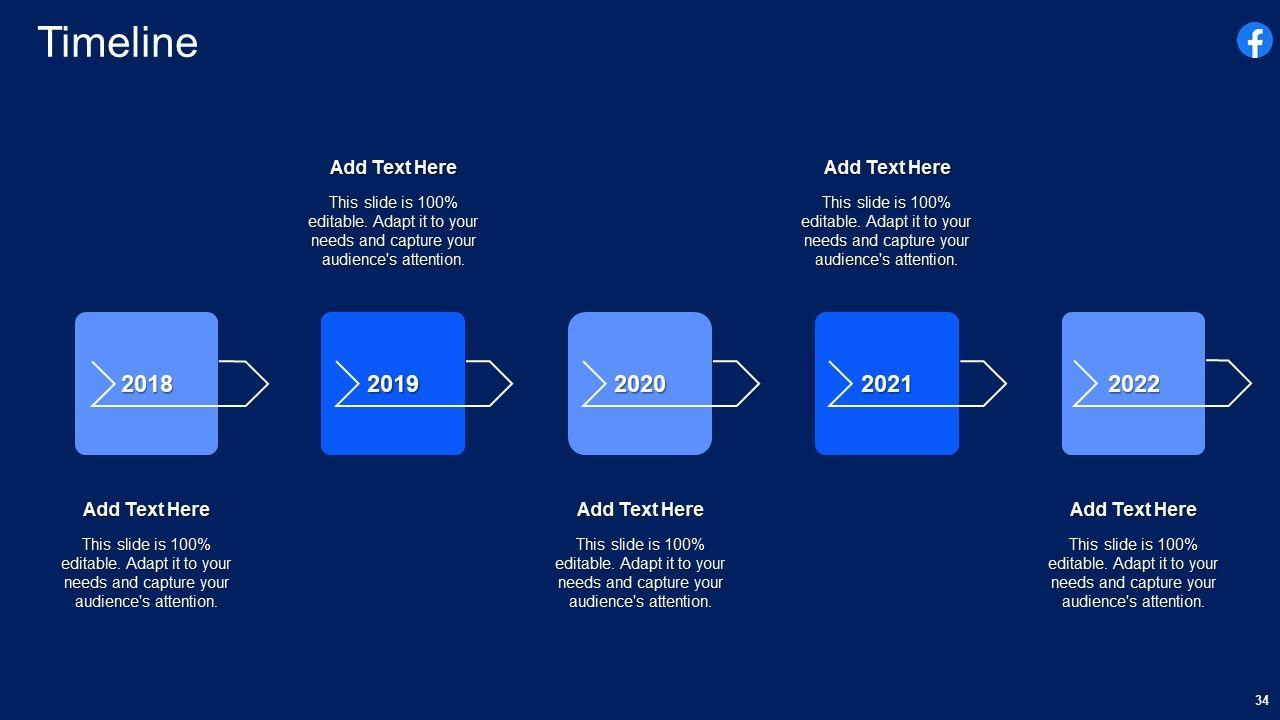 Timeline

Add Text Here

This slide is 100% editable. Adapt it to your needs and capture your audience's attention.

Add Text Here

This slide is 100% editable. Adapt it to your needs and capture your audience's attention.

2018

2019

2020

2021

2022

Add Text Here

This slide is 100% editable. Adapt it to your needs and capture your audience's attention.

Add Text Here

This slide is 100% editable. Adapt it to your needs and capture your audience's attention.

Add Text Here

This slide is 100% editable. Adapt it to your needs and capture your audience's attention.

34